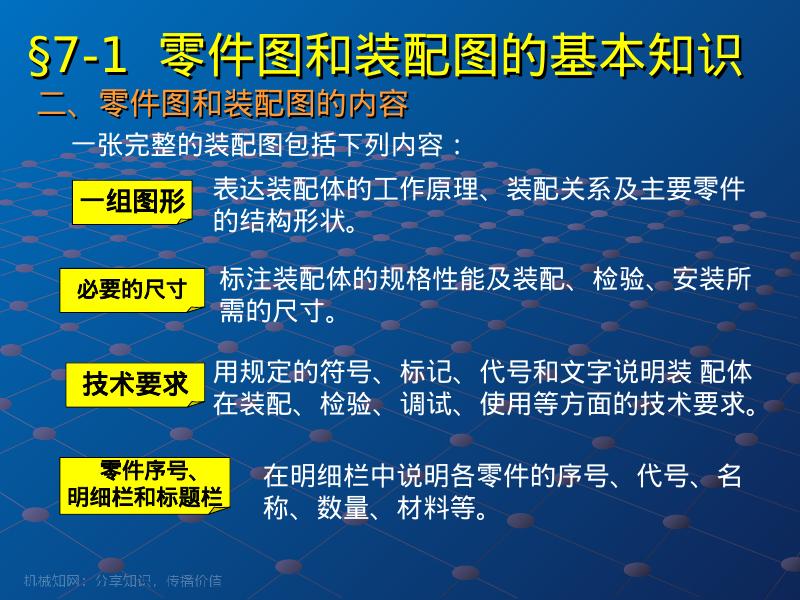 §7-1 零件图和装配图的基本知识

二、零件图和装配图的内容

一张完整的装配图包括下列内容：

一组图形

表达装配体的工作原理、装配关系及主要零件的结构形状。

必要的尺寸

标注装配体的规格性能及装配、检验、安装所需的尺寸。

技术要求

用规定的符号、标记、代号和文字说明装 配体在装配、检验、调试、使用等方面的技术要求。

零件序号、明细栏和标题栏

在明细栏中说明各零件的序号、代号、名称、数量、材料等。

机械知网：分享知识，传播价值